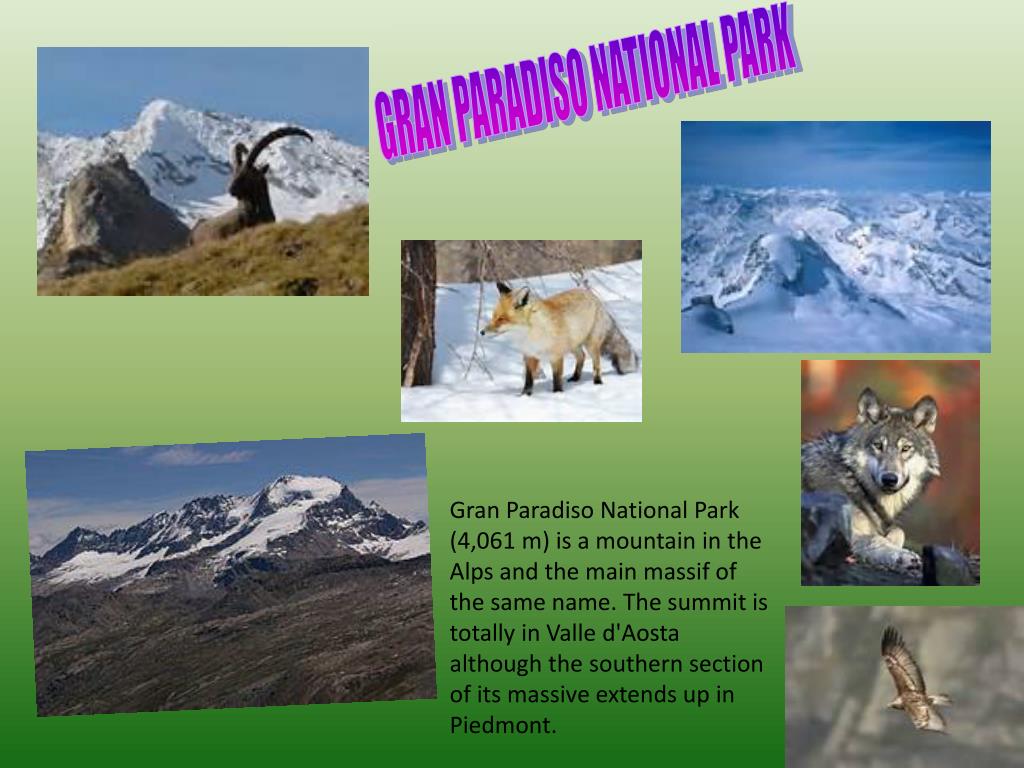 GRAN PARADISO NATIONAL PARK

Gran Paradiso National Park (4,061 m) is a mountain in the Alps and the main massif of the same name. The summit is totally in Valle d'Aosta although the southern section of its massive extends up in Piedmont.